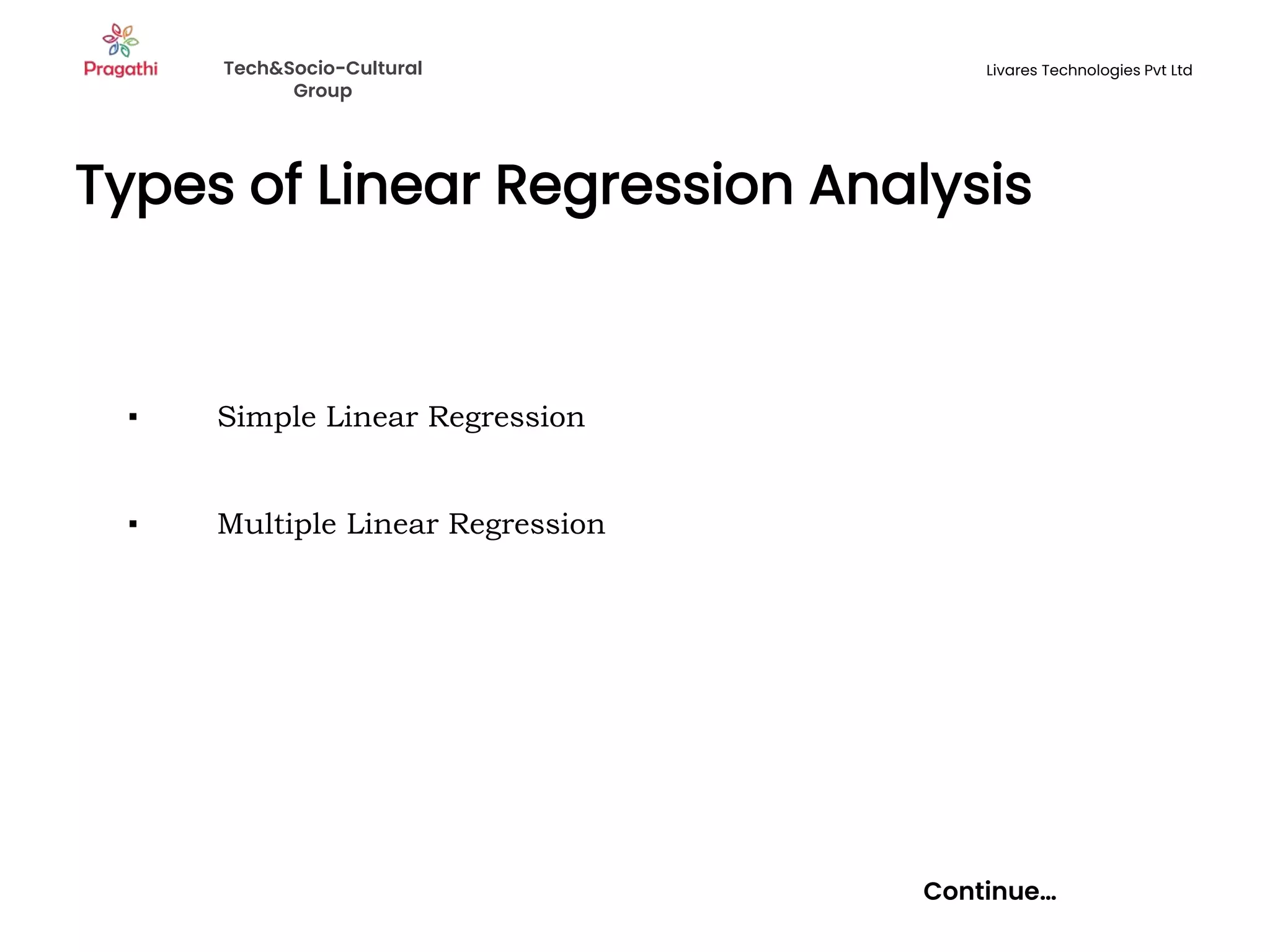 Pragathi

Tech&Socio-Cultural Group

Livares Technologies Pvt Ltd

Types of Linear Regression Analysis

▪ Simple Linear Regression

▪ Multiple Linear Regression

Continue…